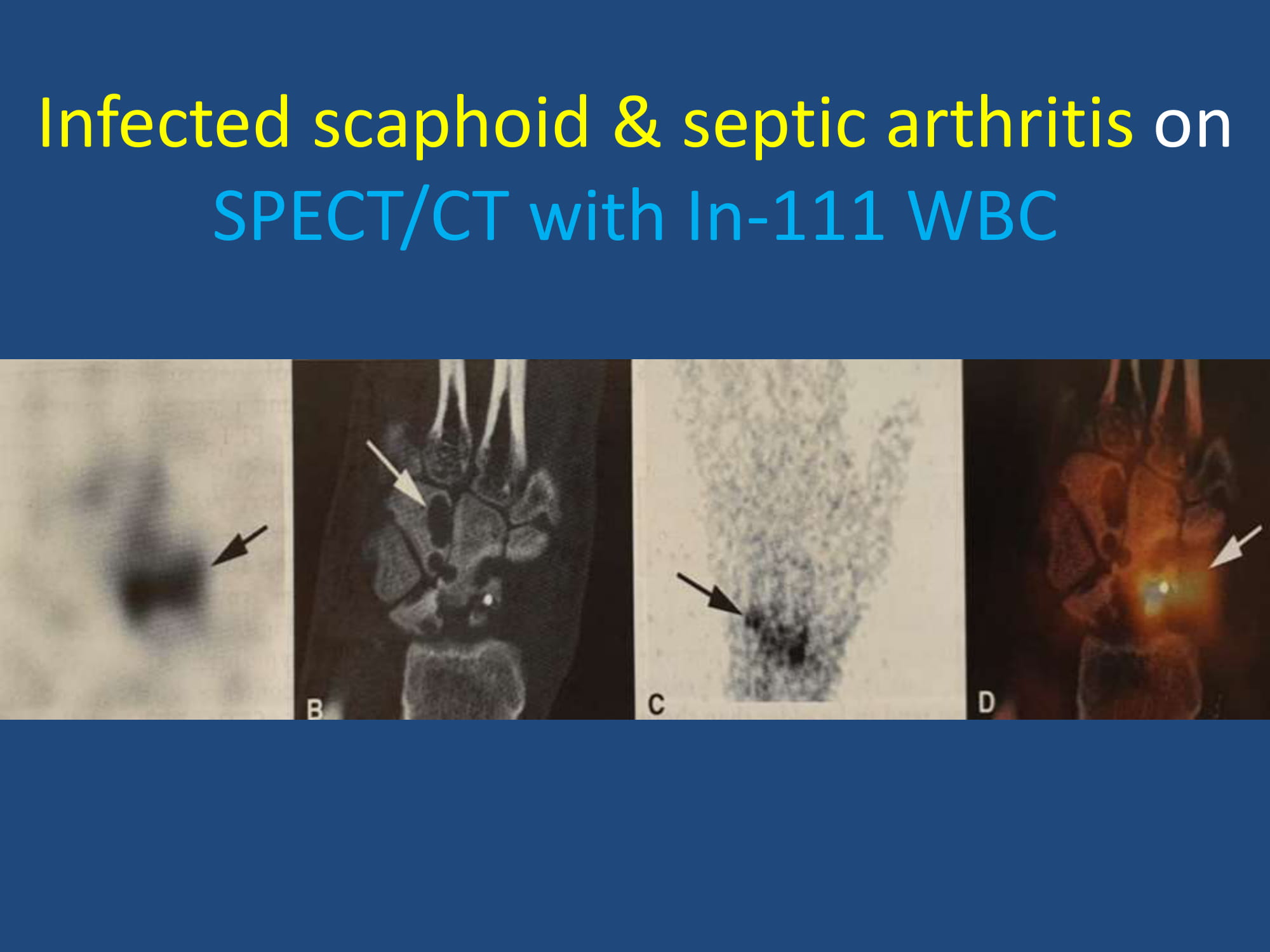 Infected scaphoid & septic arthritis on SPECT/CT with In-111 WBC

B

C

D